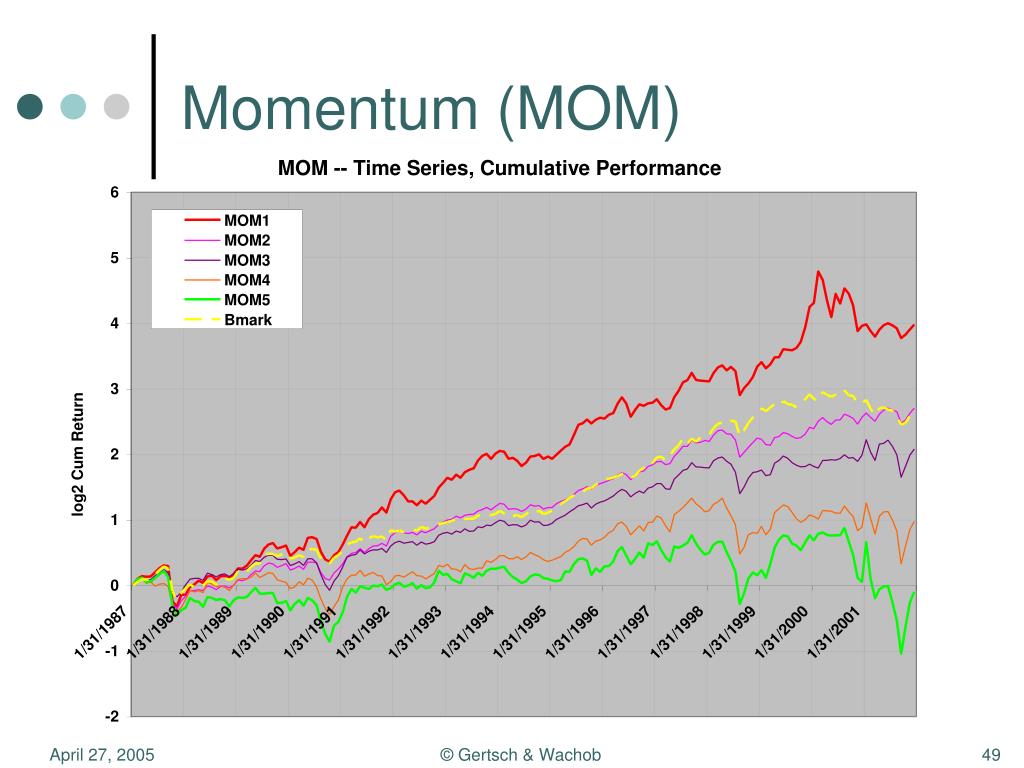 Momentum (MOM)

MOM -- Time Series, Cumulative Performance

MOM1
MOM2
MOM3
MOM4
MOM5
Bmark

log2 Cum Return

6
5
4
3
2
1
0
-1
-2

1/31/1987
1/31/1988
1/31/1989
1/31/1990
1/31/1991
1/31/1992
1/31/1993
1/31/1994
1/31/1995
1/31/1996
1/31/1997
1/31/1998
1/31/1999
1/31/2000
1/31/2001

April 27, 2005

© Gertsch & Wachob

49